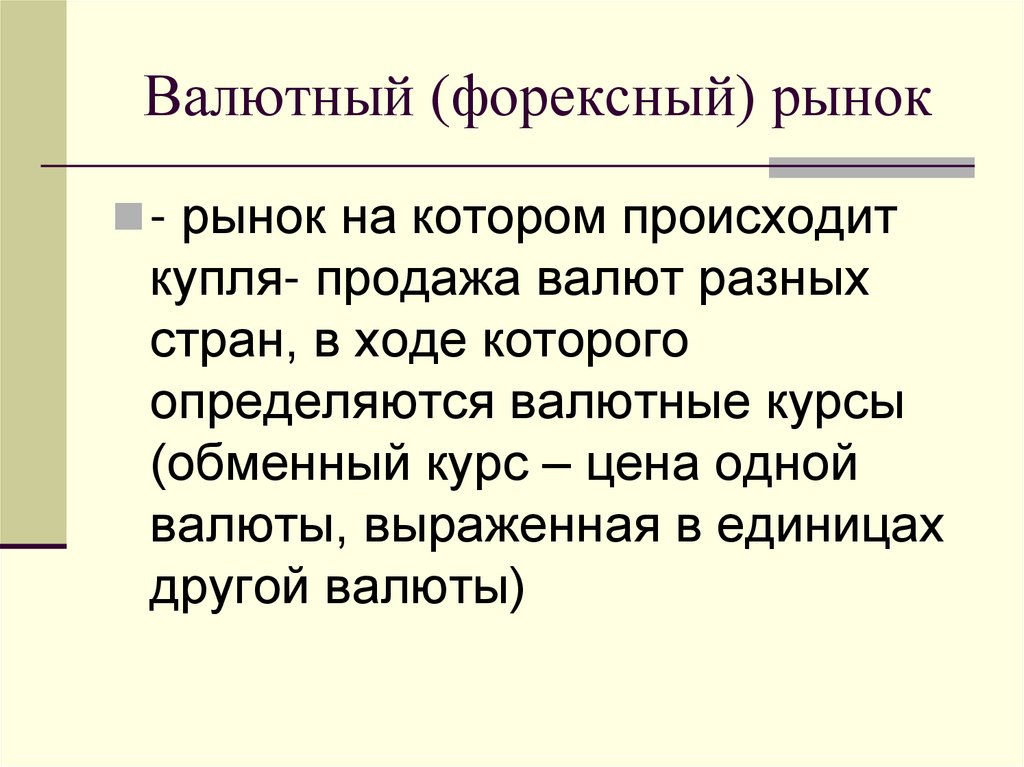 Валютный (форексный) рынок

- рынок на котором происходит купля- продажа валют разных стран, в ходе которого определяются валютные курсы (обменный курс – цена одной валюты, выраженная в единицах другой валюты)